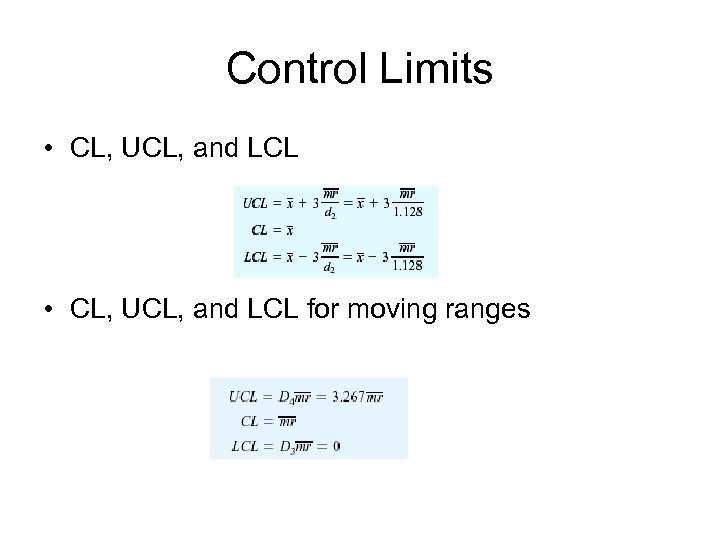 Control Limits

• CL, UCL, and LCL

$UCL = \bar{x} + 3\frac{\overline{mr}}{d_2} = \bar{x} + 3\frac{\overline{mr}}{1.128}$
$CL = \bar{x}$
$LCL = \bar{x} - 3\frac{\overline{mr}}{d_2} = \bar{x} - 3\frac{\overline{mr}}{1.128}$

• CL, UCL, and LCL for moving ranges

$UCL = D_4\overline{mr} = 3.267\overline{mr}$
$CL = \overline{mr}$
$LCL = D_3\overline{mr} = 0$